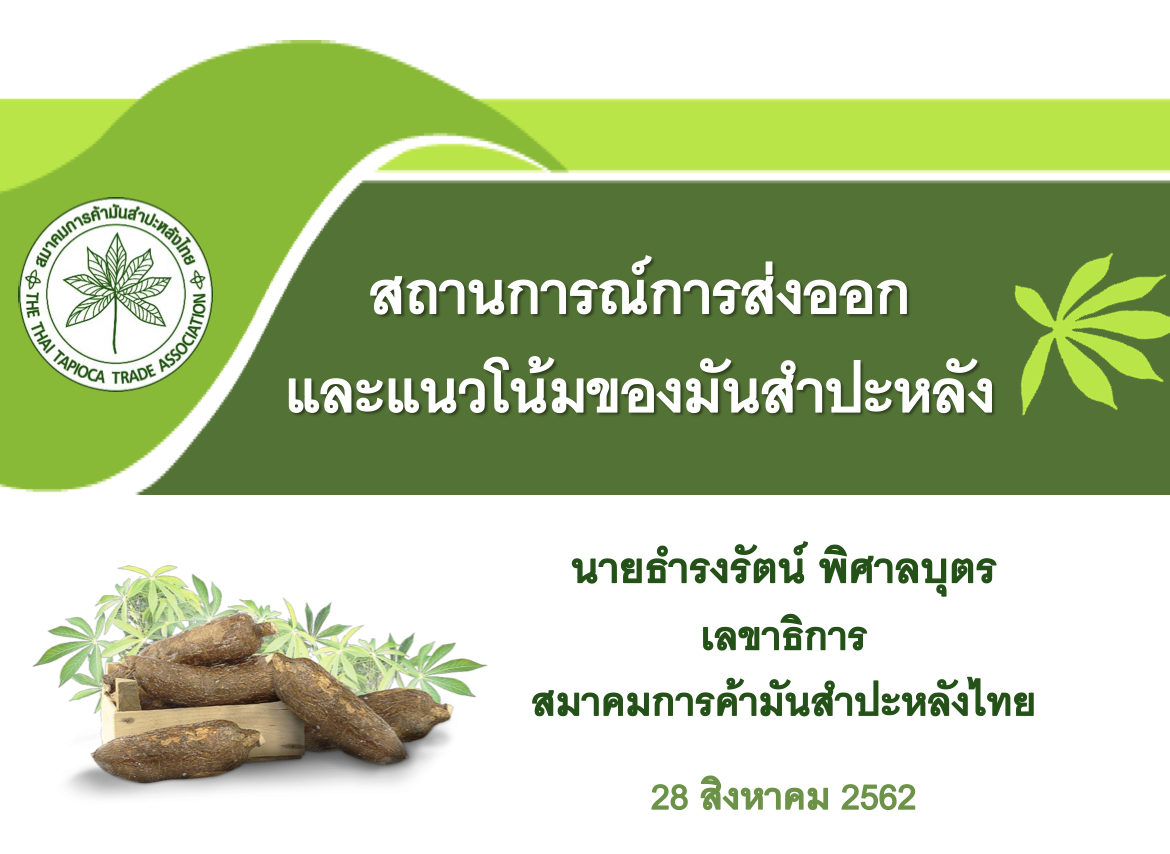 สมาคมการค้ามันสำปะหลังไทย
THE THAI TAPIOCA TRADE ASSOCIATION

สถานการณ์การส่งออก
และแนวโน้มของมันสำปะหลัง

นายธำรงรัตน์ พิศาลบุตร
เลขาธิการ
สมาคมการค้ามันสำปะหลังไทย

28 สิงหาคม 2562